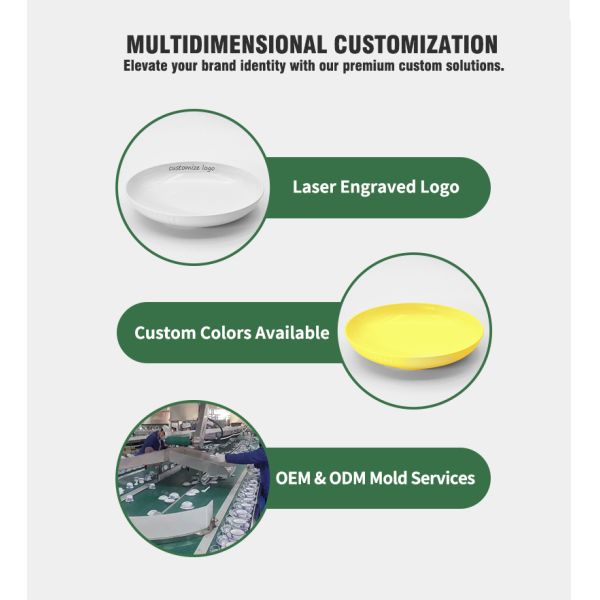 MULTIDIMENSIONAL CUSTOMIZATION
Elevate your brand identity with our premium custom solutions.

customize logo

Laser Engraved Logo

Custom Colors Available

OEM & ODM Mold Services